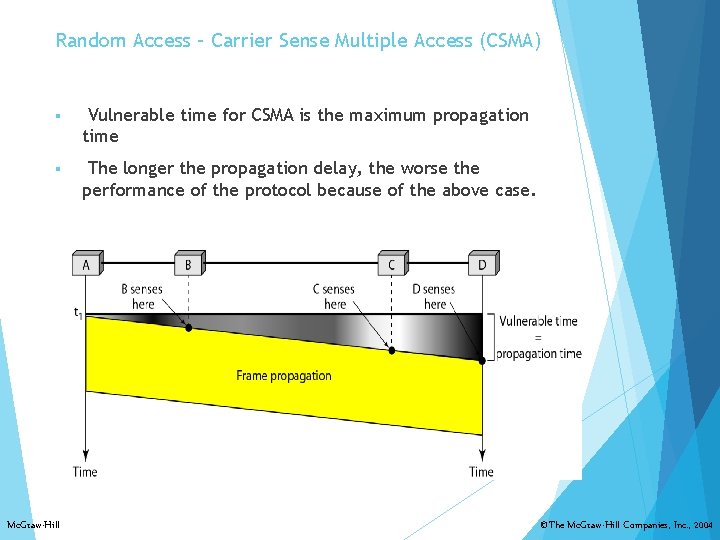 Random Access – Carrier Sense Multiple Access (CSMA)

▪ Vulnerable time for CSMA is the maximum propagation time

▪ The longer the propagation delay, the worse the performance of the protocol because of the above case.

A
B
C
D
B senses here
C senses here
D senses here
$t_1$
Vulnerable time = propagation time
Frame propagation
Time
Time

McGraw-Hill
©The McGraw-Hill Companies, Inc., 2004